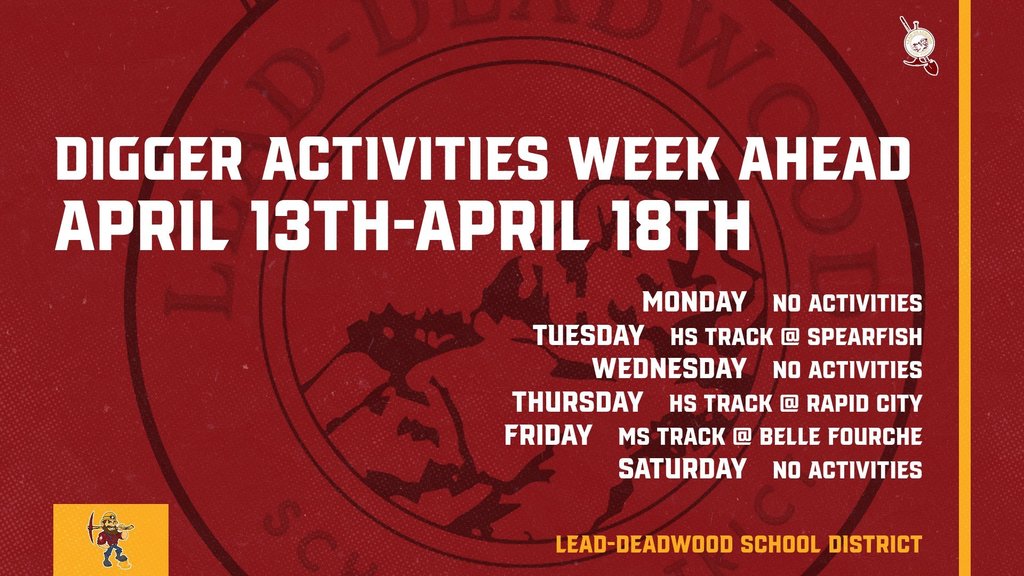 DIGGER ACTIVITIES WEEK AHEAD
APRIL 13TH-APRIL 18TH

MONDAY NO ACTIVITIES
TUESDAY HS TRACK @ SPEARFISH
WEDNESDAY NO ACTIVITIES
THURSDAY HS TRACK @ RAPID CITY
FRIDAY MS TRACK @ BELLE FOURCHE
SATURDAY NO ACTIVITIES

LEAD-DEADWOOD SCHOOL DISTRICT